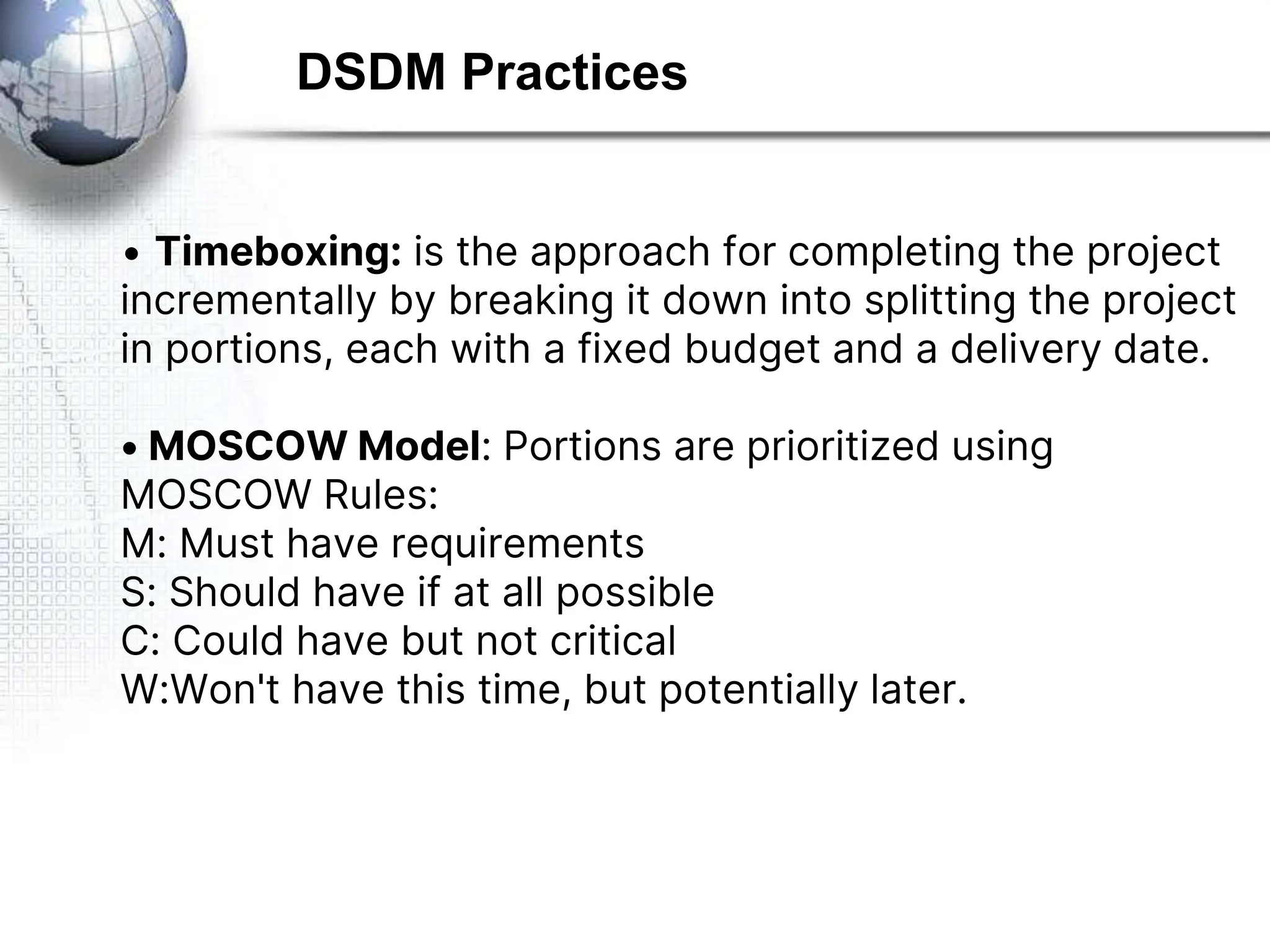 DSDM Practices

• Timeboxing: is the approach for completing the project incrementally by breaking it down into splitting the project in portions, each with a fixed budget and a delivery date.

• MOSCOW Model: Portions are prioritized using MOSCOW Rules:
M: Must have requirements
S: Should have if at all possible
C: Could have but not critical
W:Won't have this time, but potentially later.